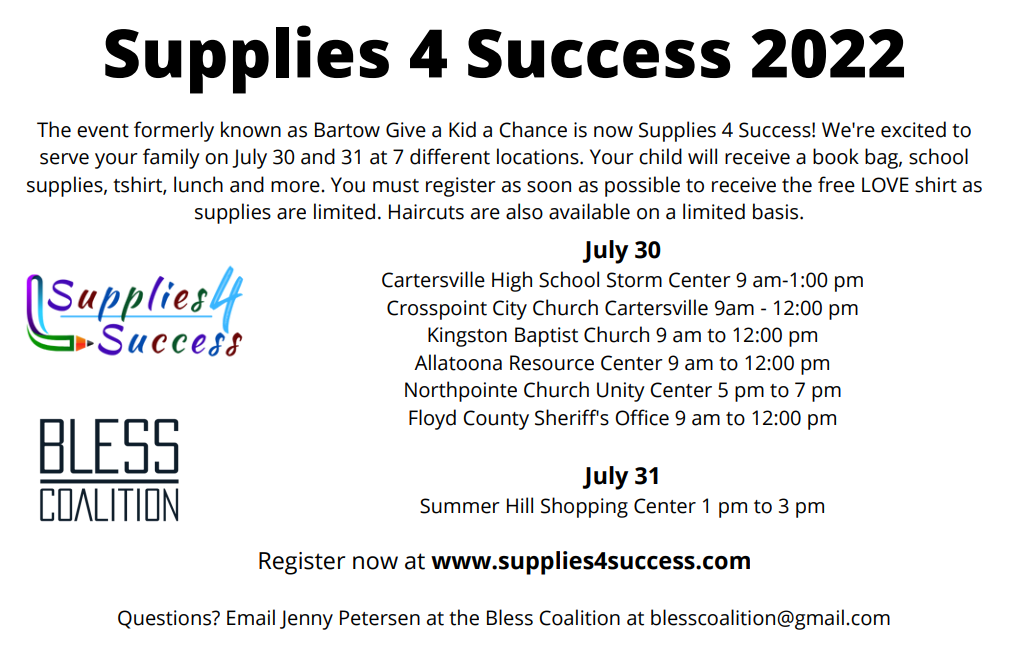 Supplies 4 Success 2022

The event formerly known as Bartow Give a Kid a Chance is now Supplies 4 Success! We're excited to serve your family on July 30 and 31 at 7 different locations. Your child will receive a book bag, school supplies, tshirt, lunch and more. You must register as soon as possible to receive the free LOVE shirt as supplies are limited. Haircuts are also available on a limited basis.

Supplies 4 Success

BLESS COALITION

July 30
Cartersville High School Storm Center 9 am-1:00 pm
Crosspoint City Church Cartersville 9am - 12:00 pm
Kingston Baptist Church 9 am to 12:00 pm
Allatoona Resource Center 9 am to 12:00 pm
Northpointe Church Unity Center 5 pm to 7 pm
Floyd County Sheriff's Office 9 am to 12:00 pm

July 31
Summer Hill Shopping Center 1 pm to 3 pm

Register now at www.supplies4success.com

Questions? Email Jenny Petersen at the Bless Coalition at blesscoalition@gmail.com